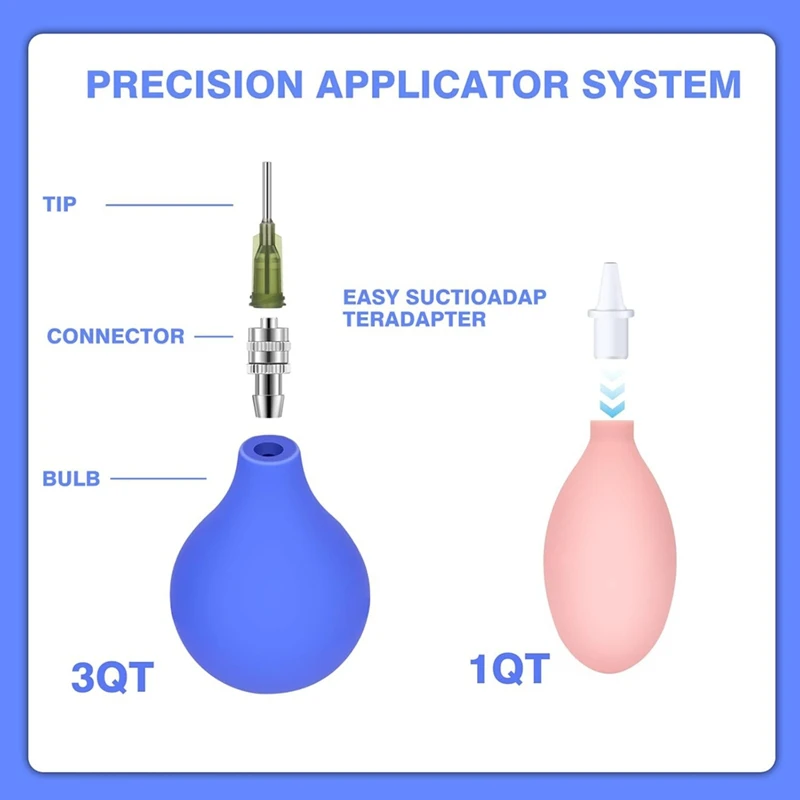 PRECISION APPLICATOR SYSTEM

TIP

CONNECTOR

BULB

EASY SUCTIOADAP TERADAPTER

3QT

1QT